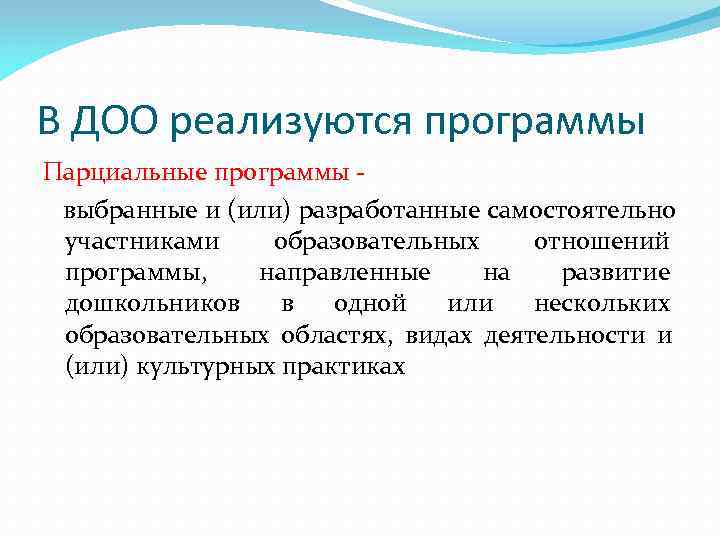 В ДОО реализуются программы

Парциальные программы -

выбранные и (или) разработанные самостоятельно участниками образовательных отношений программы, направленные на развитие дошкольников в одной или нескольких образовательных областях, видах деятельности и (или) культурных практиках